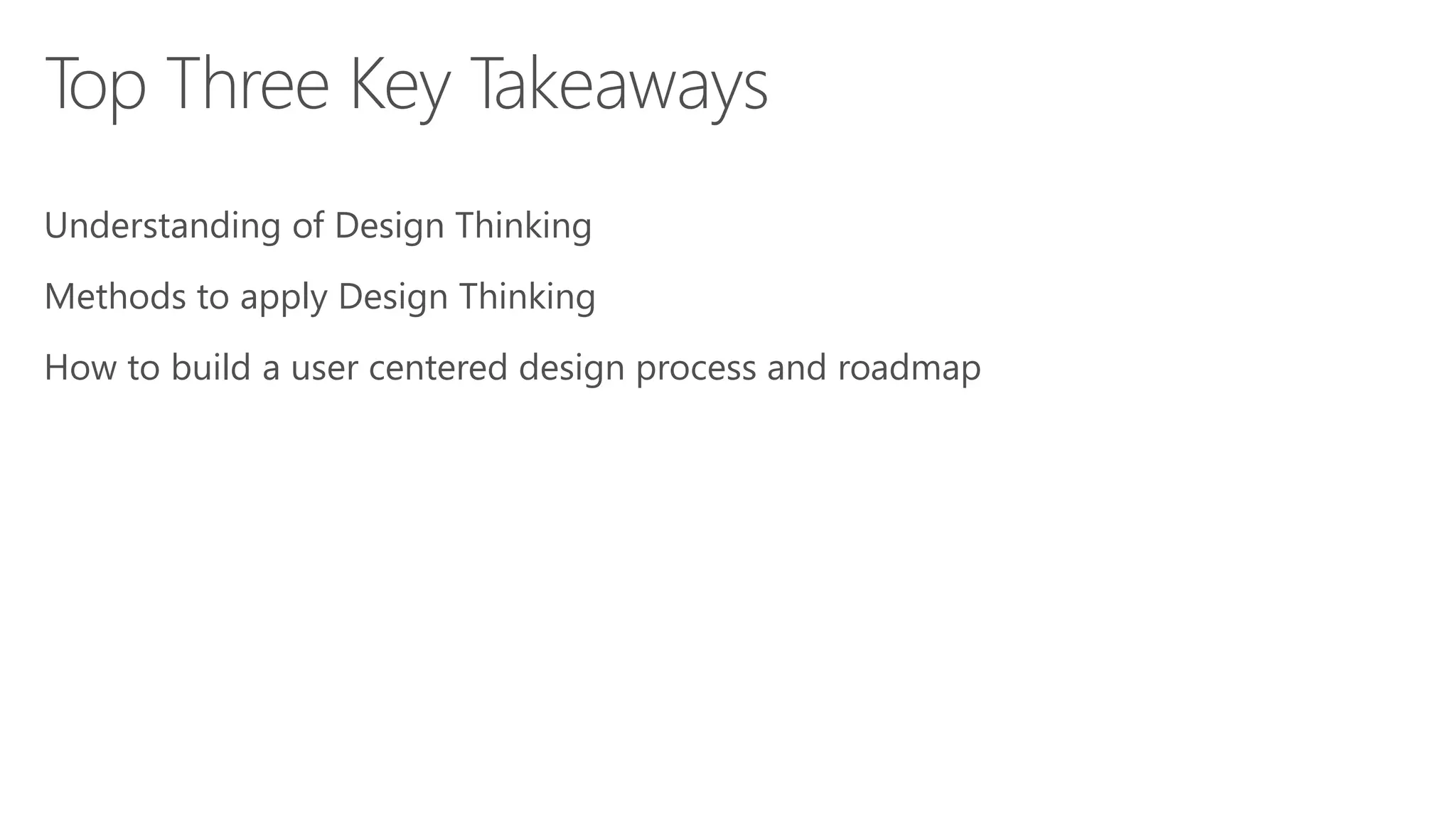 Top Three Key Takeaways

Understanding of Design Thinking

Methods to apply Design Thinking

How to build a user centered design process and roadmap